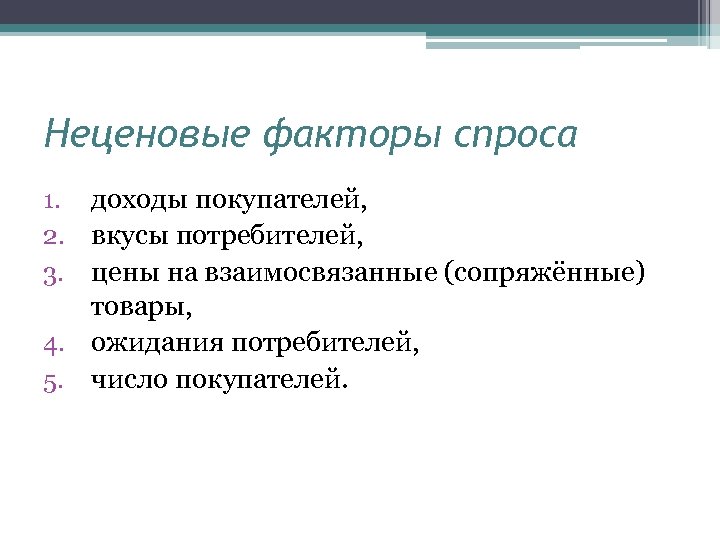 Неценовые факторы спроса

1. доходы покупателей,
2. вкусы потребителей,
3. цены на взаимосвязанные (сопряжённые) товары,
4. ожидания потребителей,
5. число покупателей.